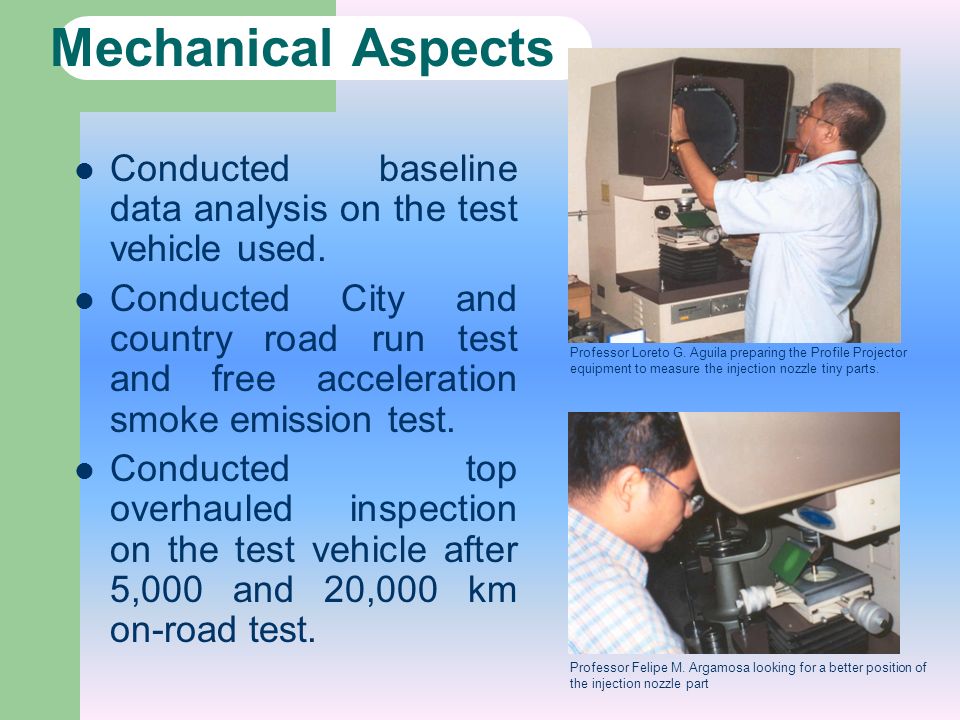 Mechanical Aspects

- Conducted baseline data analysis on the test vehicle used.
- Conducted City and country road run test and free acceleration smoke emission test.
- Conducted top overhauled inspection on the test vehicle after 5,000 and 20,000 km on-road test.

Professor Loreto G. Aguila preparing the Profile Projector equipment to measure the injection nozzle tiny parts.

Professor Felipe M. Argamosa looking for a better position of the injection nozzle part